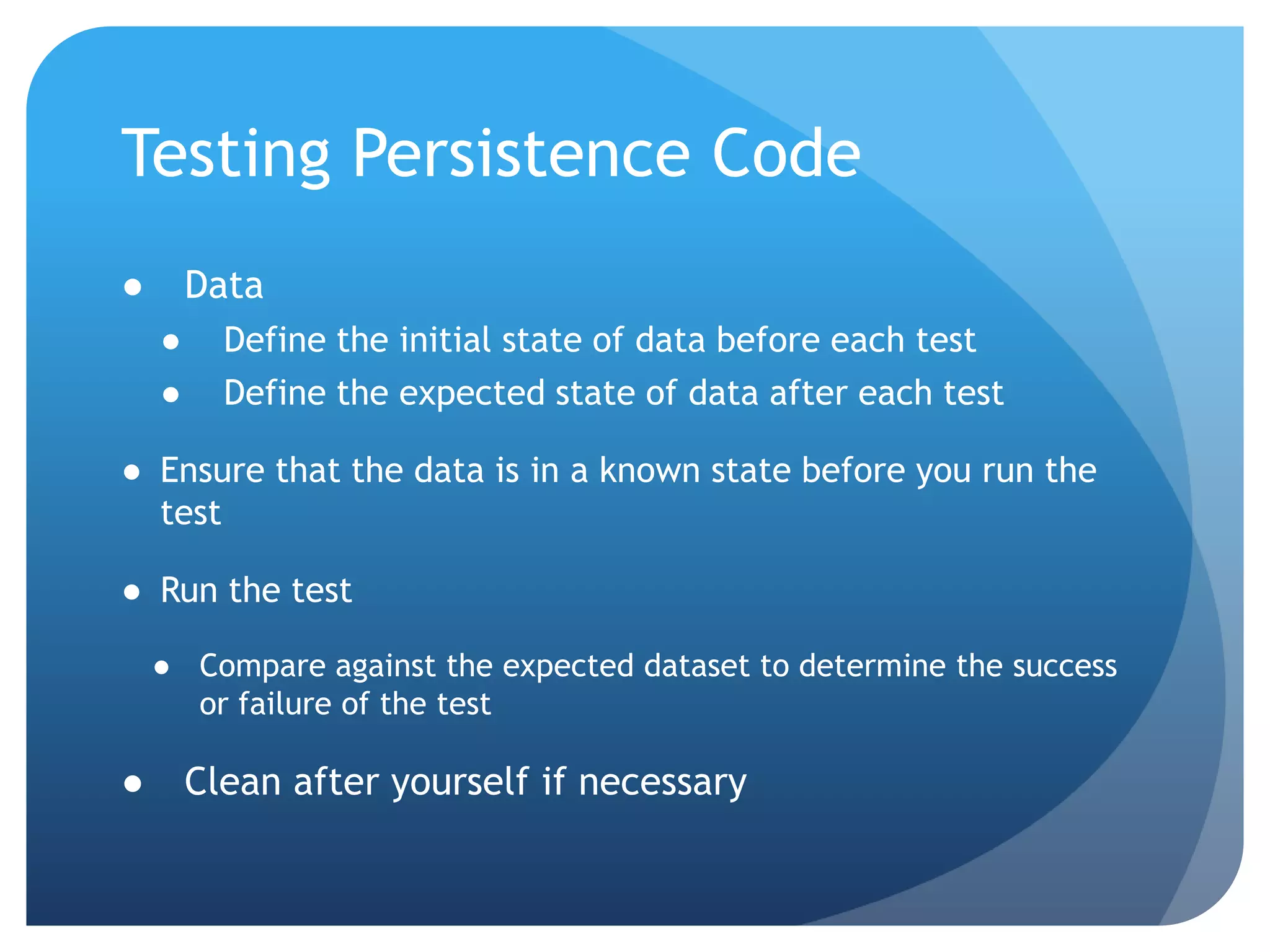 Testing Persistence Code

● Data
  ● Define the initial state of data before each test
  ● Define the expected state of data after each test

● Ensure that the data is in a known state before you run the test

● Run the test

  ● Compare against the expected dataset to determine the success or failure of the test

● Clean after yourself if necessary